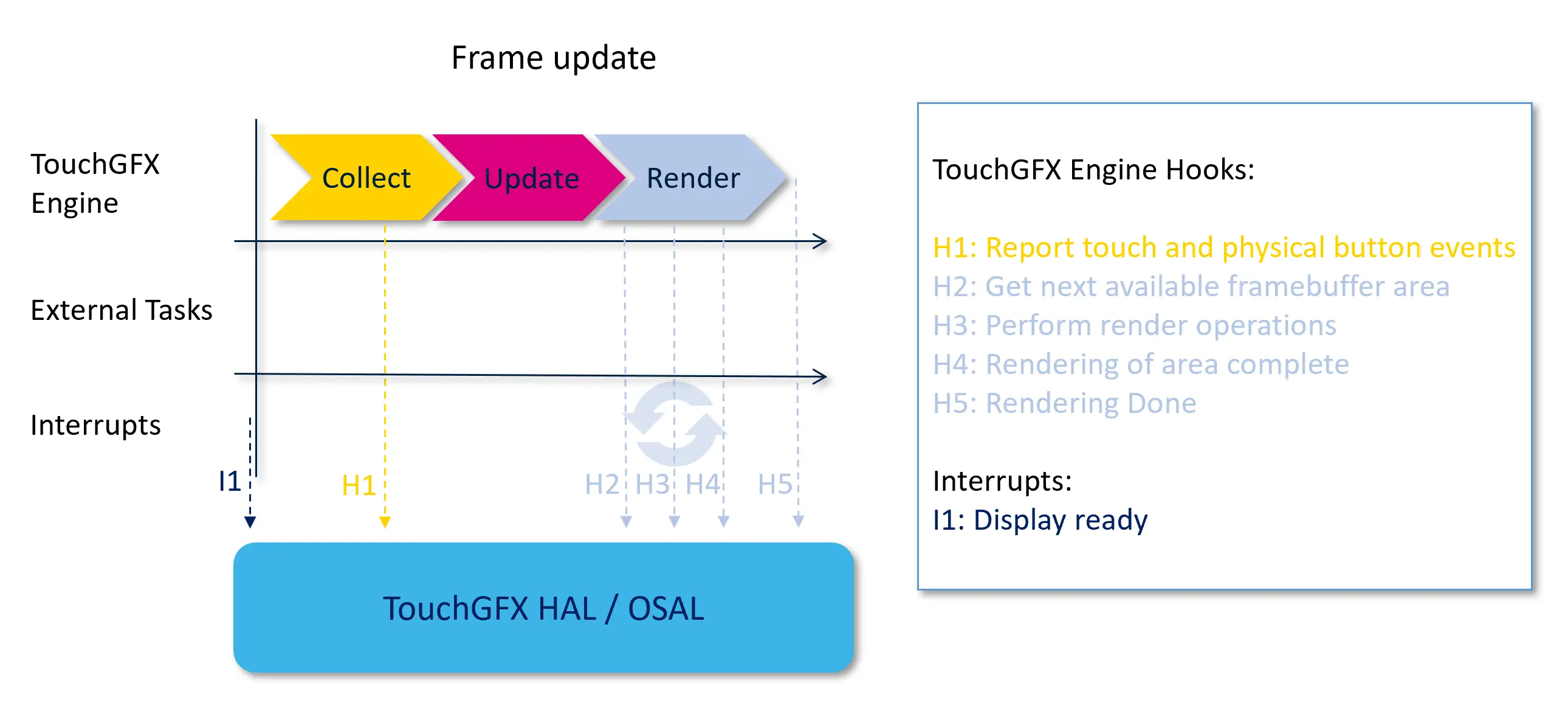 Frame update

TouchGFX Engine

Collect

Update

Render

External Tasks

Interrupts

I1

H1

H2 H3 H4

H5

TouchGFX HAL / OSAL

TouchGFX Engine Hooks:

H1: Report touch and physical button events
H2: Get next available framebuffer area
H3: Perform render operations
H4: Rendering of area complete
H5: Rendering Done

Interrupts:
I1: Display ready